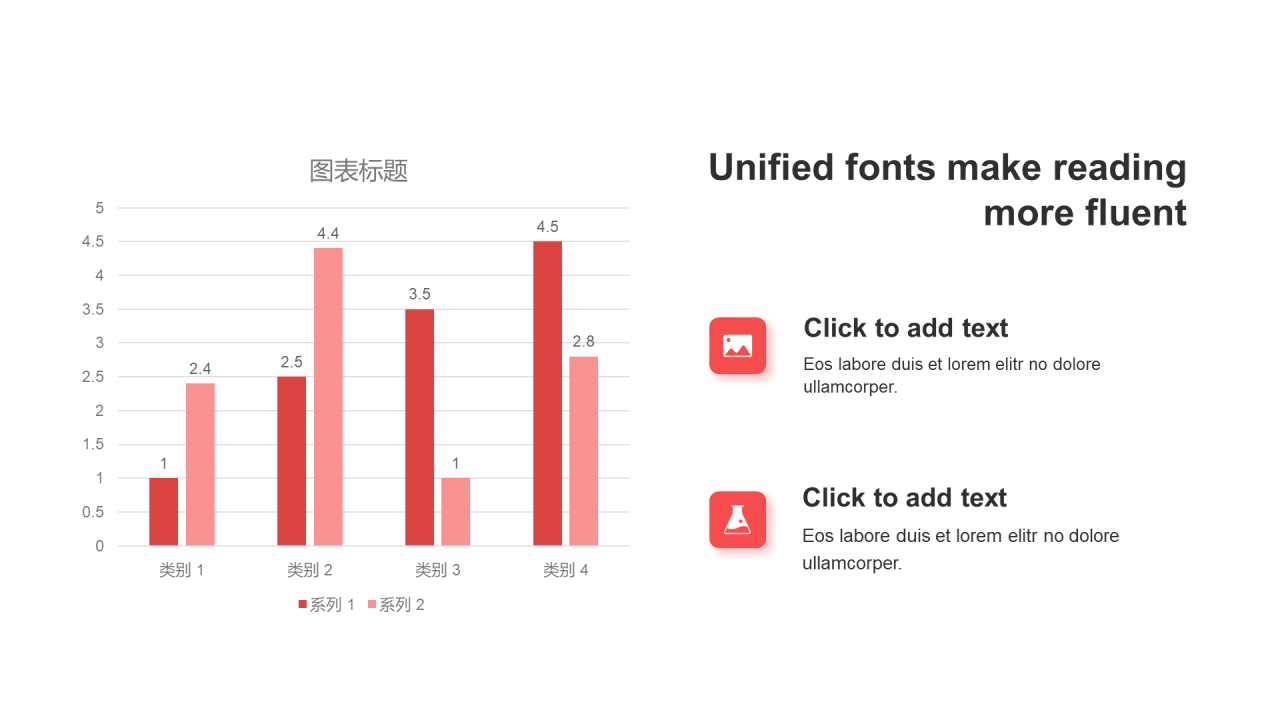 图表标题

5
4.5
4
3.5
3
2.5
2
1.5
1
0.5
0

1
2.4
2.5
4.4
3.5
1
4.5
2.8

类别 1
类别 2
类别 3
类别 4

系列 1
系列 2

Unified fonts make reading more fluent

Click to add text

Eos labore duis et lorem elitr no dolore ullamcorper.

Click to add text

Eos labore duis et lorem elitr no dolore ullamcorper.